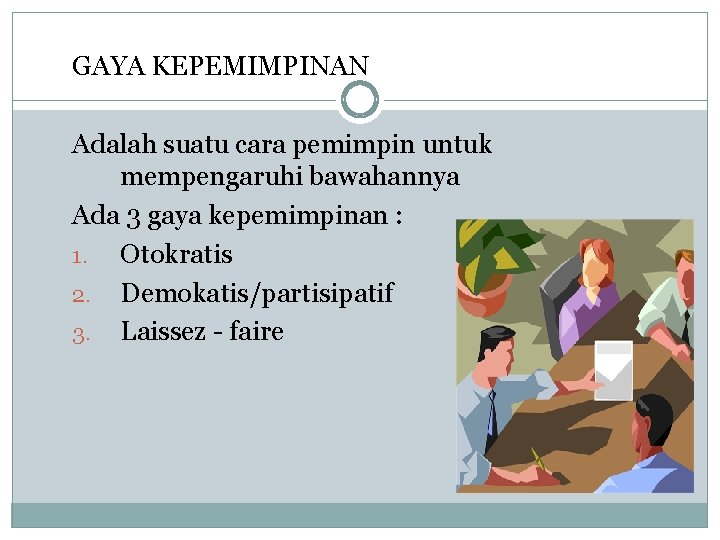 GAYA KEPEMIMPINAN

Adalah suatu cara pemimpin untuk mempengaruhi bawahannya

Ada 3 gaya kepemimpinan :

1. Otokratis
2. Demokatis/partisipatif
3. Laissez - faire